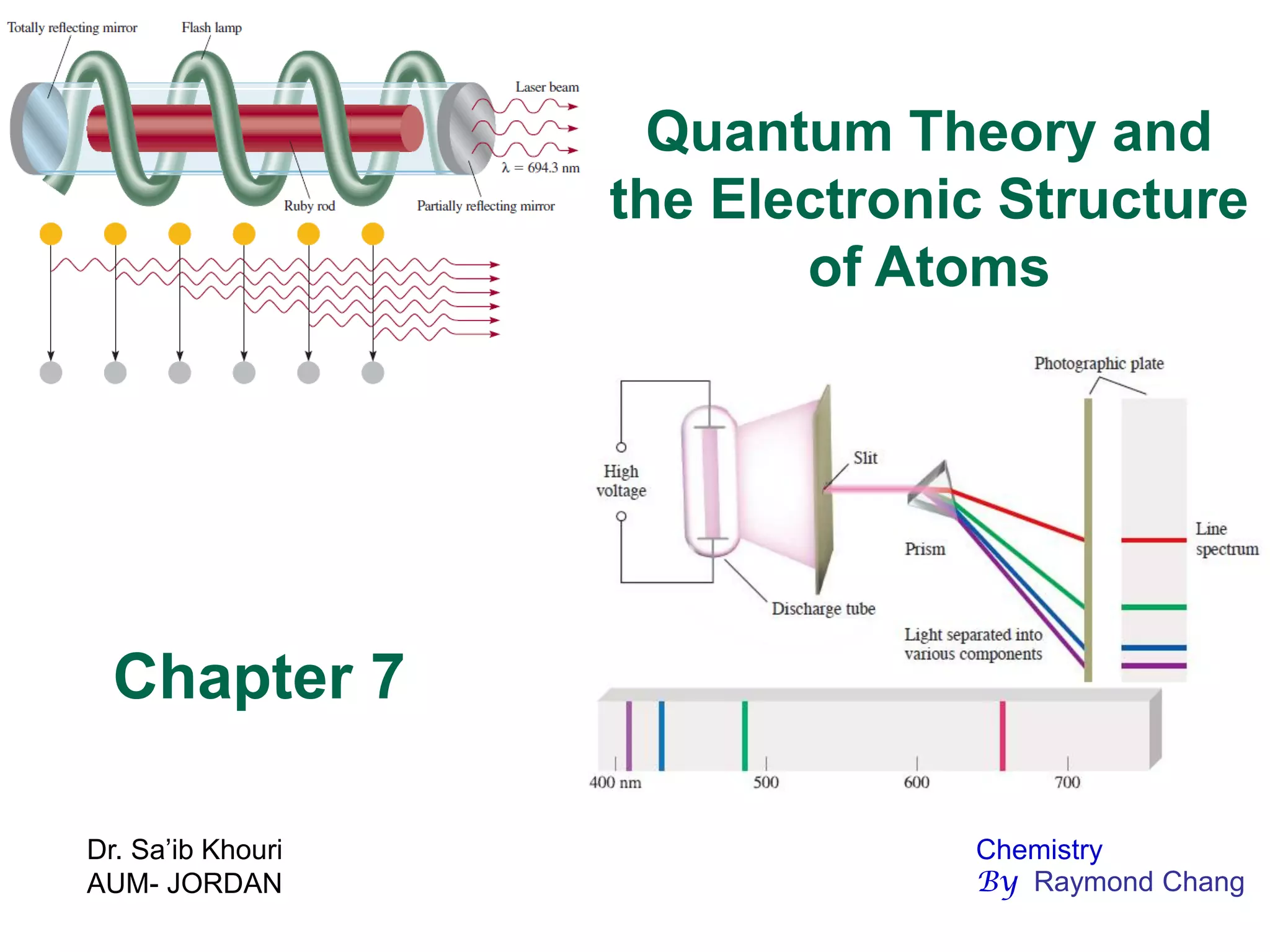 Totally reflecting mirror

Flash lamp

Laser beam

$\lambda = 694.3$ nm

Ruby rod

Partially reflecting mirror

Quantum Theory and the Electronic Structure of Atoms

Photographic plate

High voltage

Slit

Prism

Line spectrum

Discharge tube

Light separated into various components

400 nm

500

600

700

Chapter 7

Dr. Sa'ib Khouri
AUM- JORDAN

Chemistry
By Raymond Chang